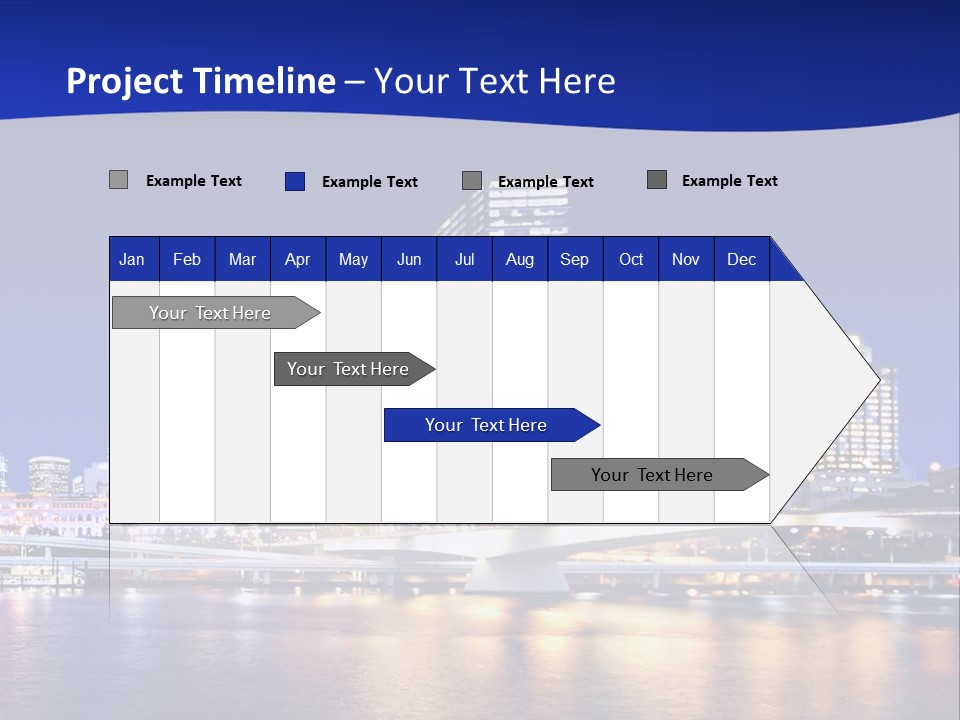 Project Timeline – Your Text Here

Example Text Example Text Example Text Example Text

| Jan | Feb | Mar | Apr | May | Jun | Jul | Aug | Sep | Oct | Nov | Dec |
|---|---|---|---|---|---|---|---|---|---|---|---|

Your Text Here

Your Text Here

Your Text Here

Your Text Here